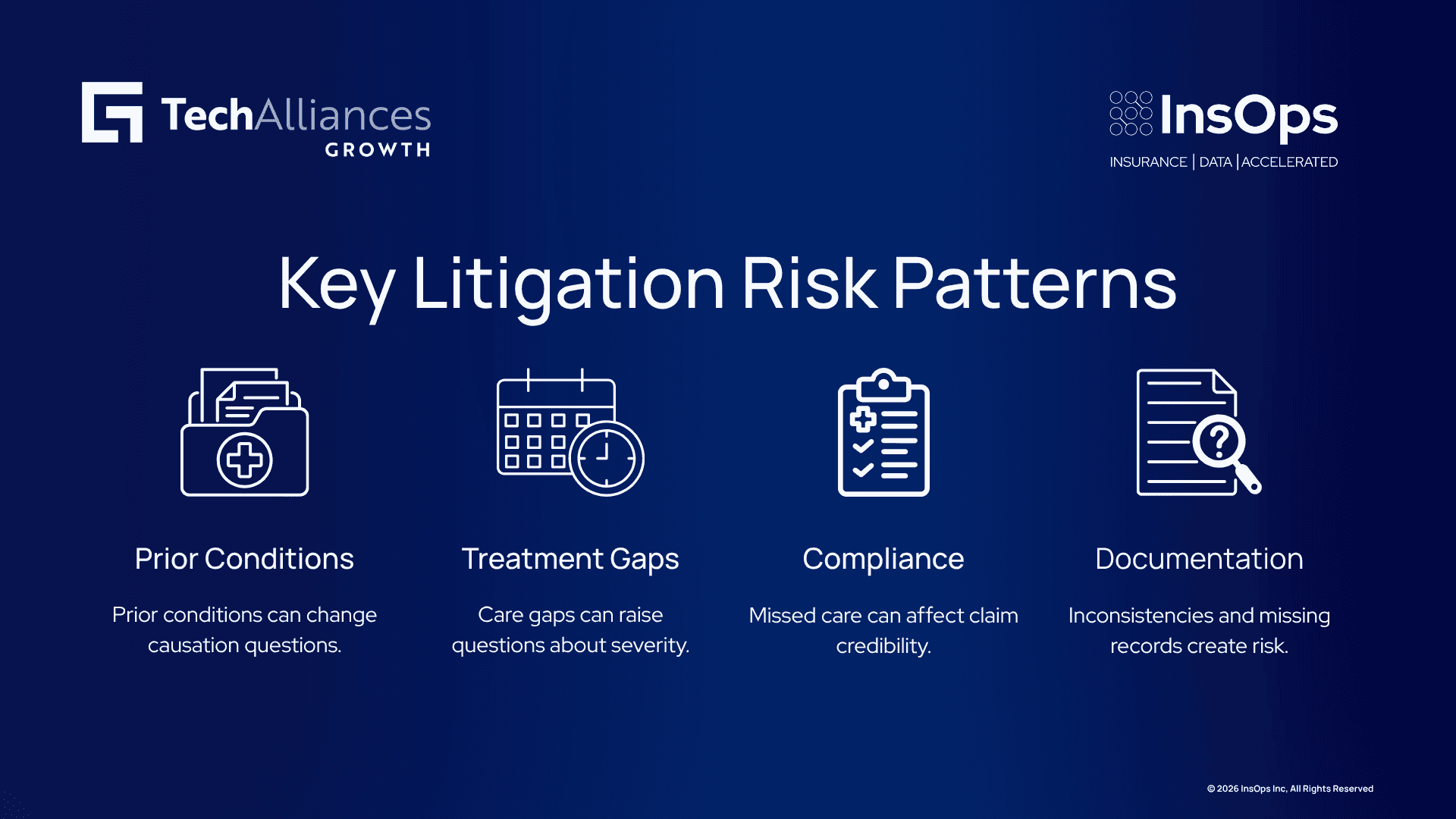 TechAlliances GROWTH

InsOps
INSURANCE | DATA | ACCELERATED

Key Litigation Risk Patterns

Prior Conditions

Prior conditions can change causation questions.

Treatment Gaps

Care gaps can raise questions about severity.

Compliance

Missed care can affect claim credibility.

Documentation

Inconsistencies and missing records create risk.

© 2026 InsOps Inc, All Rights Reserved